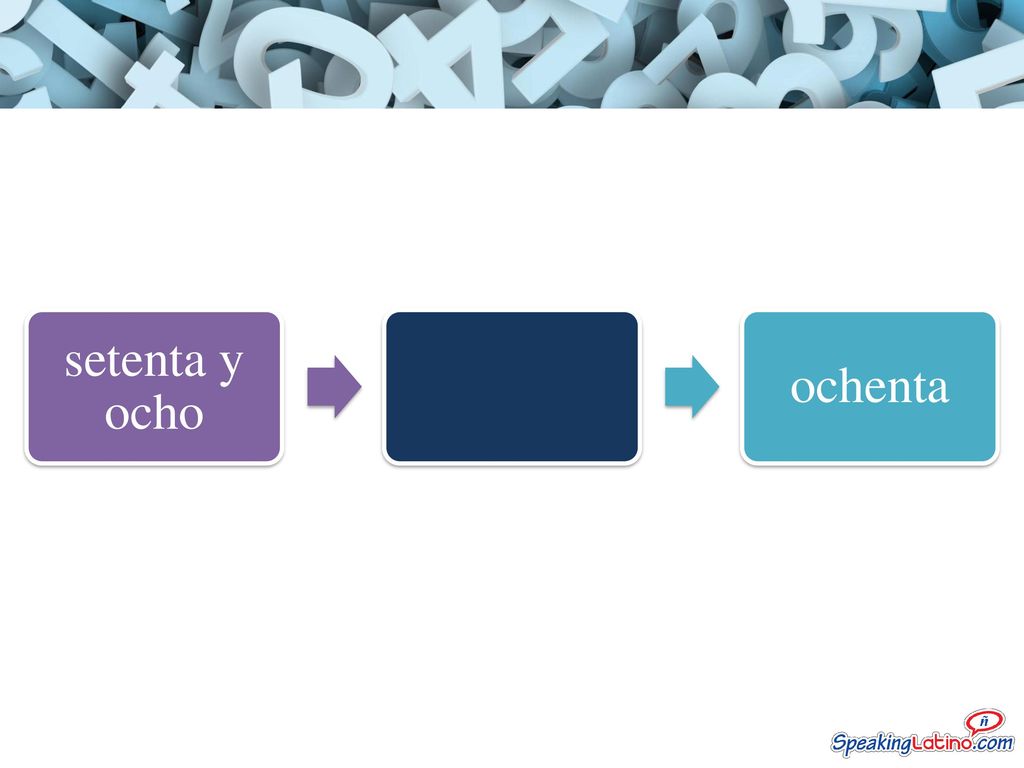 setenta y ocho

ochenta

ñ
SpeakingLatino.com